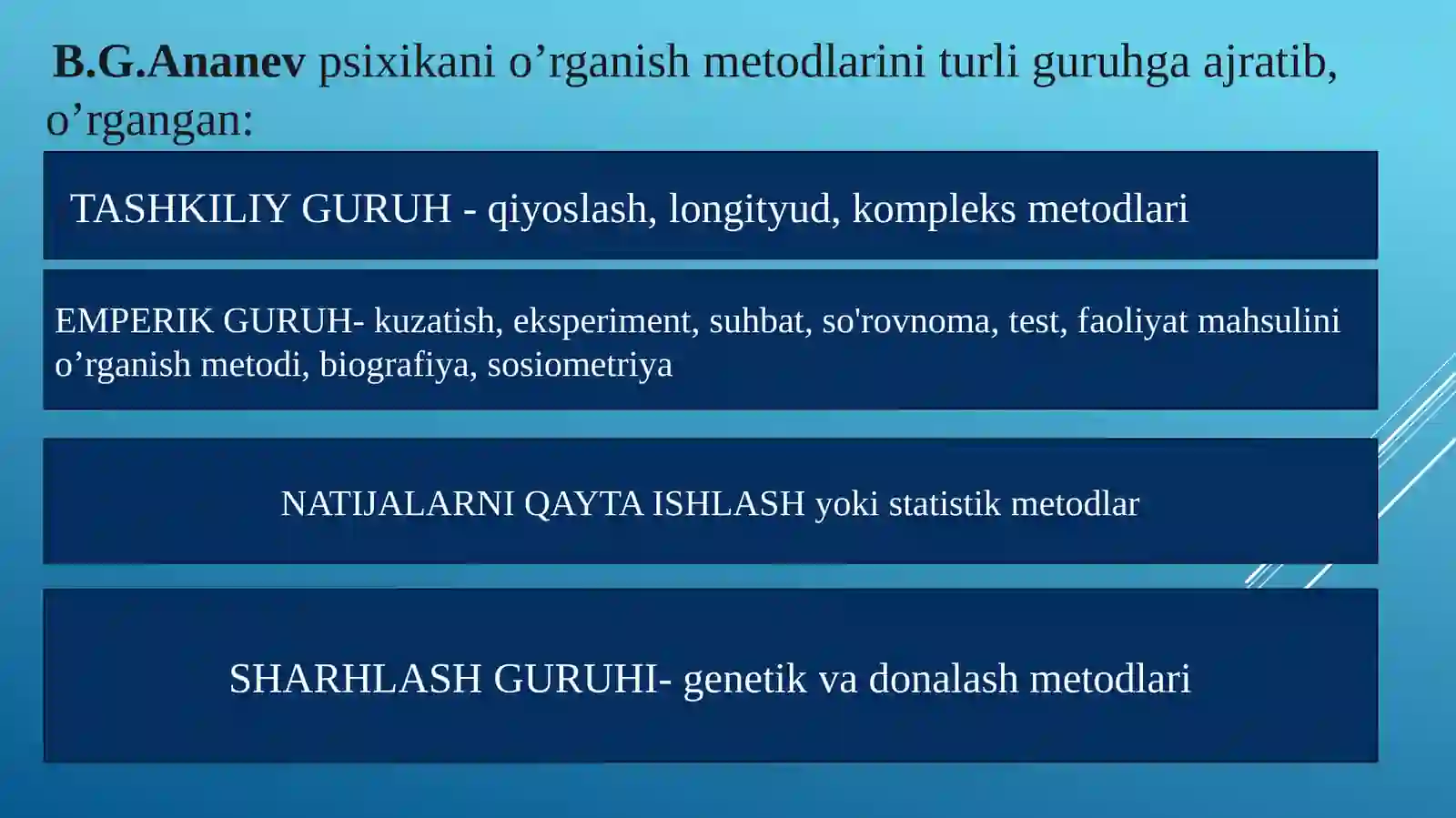 B.G.Ananev psixikani o’rganish metodlarini turli guruhga ajratib, o’rgangan:

TASHKILIY GURUH - qiyoslash, longityud, kompleks metodlari

EMPERIK GURUH- kuzatish, eksperiment, suhbat, so'rovnoma, test, faoliyat mahsulini o’rganish metodi, biografiya, sosiometriya

NATIJALARNI QAYTA ISHLASH yoki statistik metodlar

SHARHLASH GURUHI- genetik va donalash metodlari